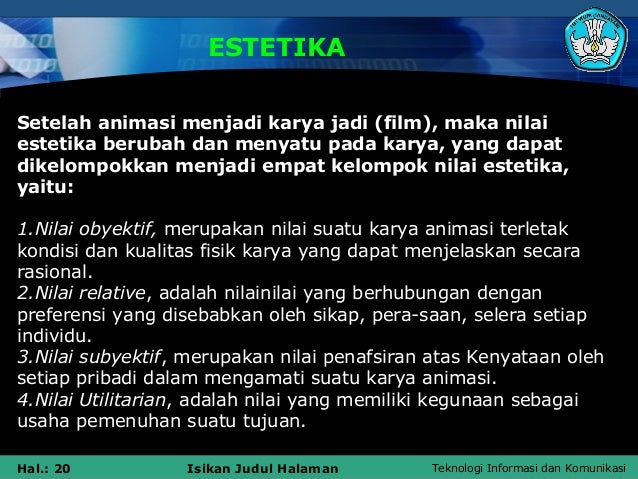 ESTETIKA

Setelah animasi menjadi karya jadi (film), maka nilai estetika berubah dan menyatu pada karya, yang dapat dikelompokkan menjadi empat kelompok nilai estetika, yaitu:

1.Nilai obyektif, merupakan nilai suatu karya animasi terletak kondisi dan kualitas fisik karya yang dapat menjelaskan secara rasional.
2.Nilai relative, adalah nilainilai yang berhubungan dengan preferensi yang disebabkan oleh sikap, pera-saan, selera setiap individu.
3.Nilai subyektif, merupakan nilai penafsiran atas Kenyataan oleh setiap pribadi dalam mengamati suatu karya animasi.
4.Nilai Utilitarian, adalah nilai yang memiliki kegunaan sebagai usaha pemenuhan suatu tujuan.

Hal.: 20 Isikan Judul Halaman Teknologi Informasi dan Komunikasi